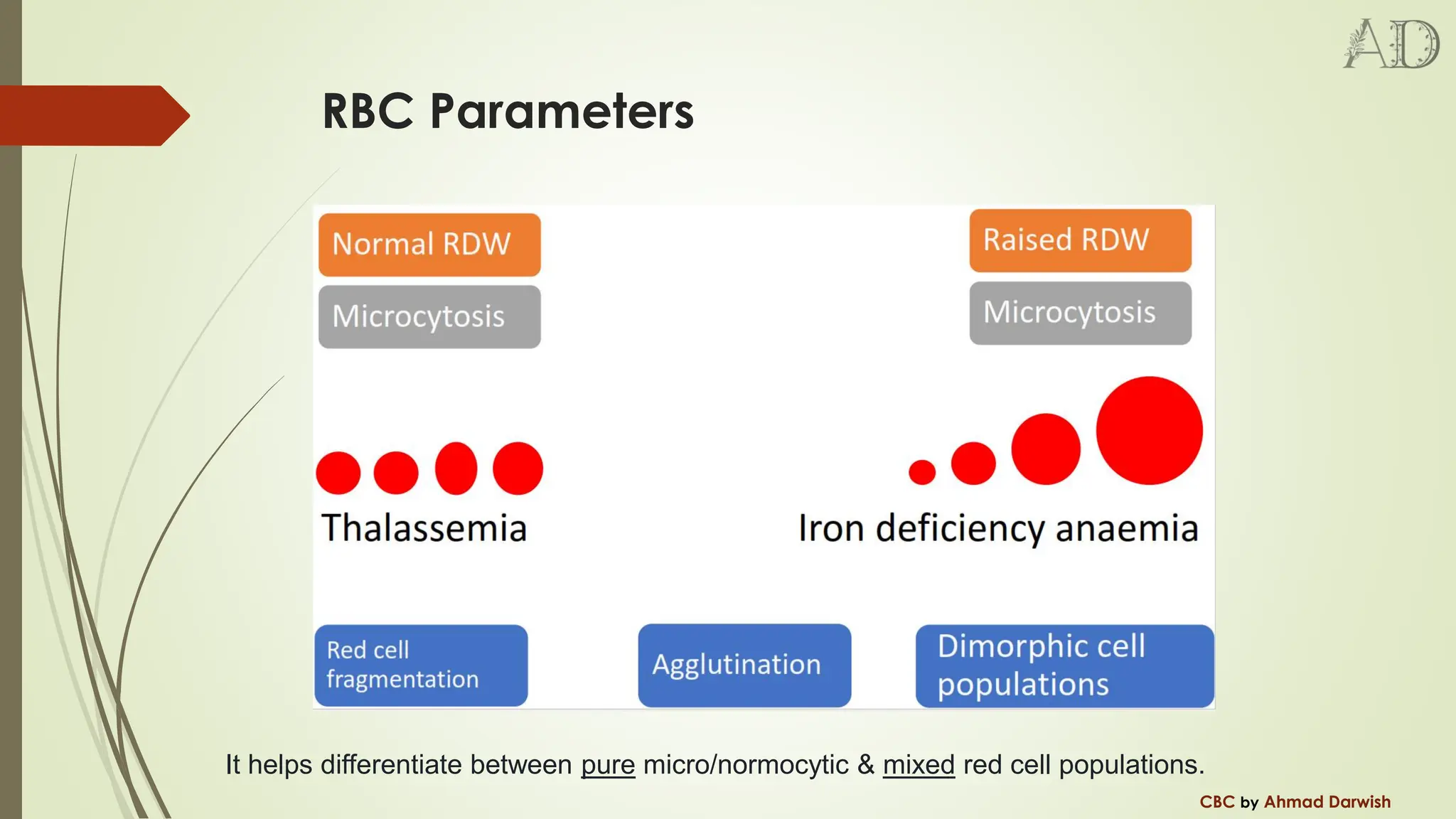 AD

RBC Parameters

Normal RDW

Microcytosis

Raised RDW

Microcytosis

Thalassemia

Iron deficiency anaemia

Red cell fragmentation

Agglutination

Dimorphic cell populations

It helps differentiate between pure micro/normocytic & mixed red cell populations.

CBC by Ahmad Darwish